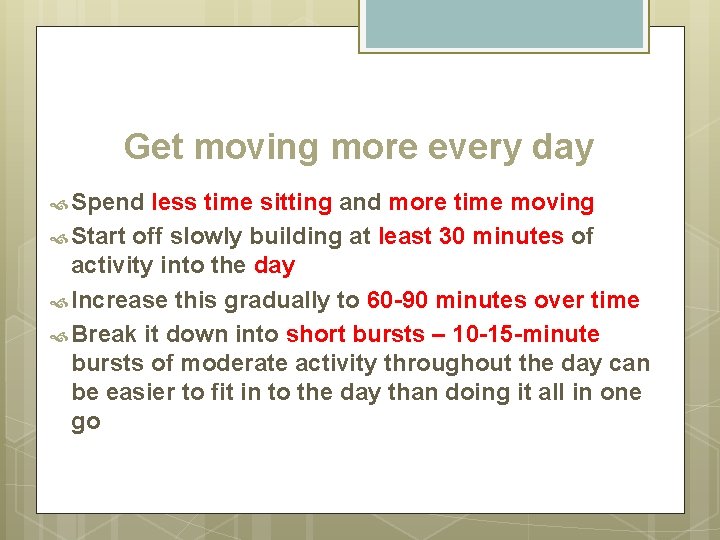 Get moving more every day

Spend less time sitting and more time moving

Start off slowly building at least 30 minutes of activity into the day

Increase this gradually to 60-90 minutes over time

Break it down into short bursts – 10-15-minute bursts of moderate activity throughout the day can be easier to fit in to the day than doing it all in one go